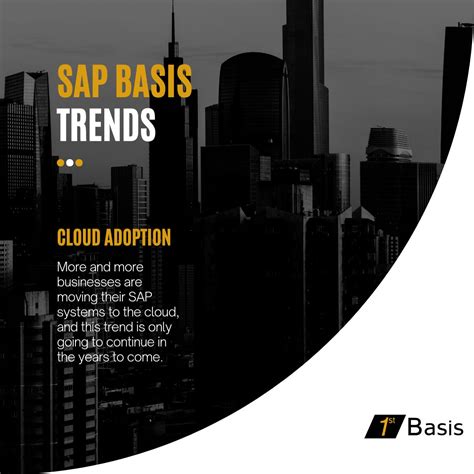 SAP BASIS
TRENDS

CLOUD ADOPTION

More and more businesses are moving their SAP systems to the cloud, and this trend is only going to continue in the years to come.

1st Basis